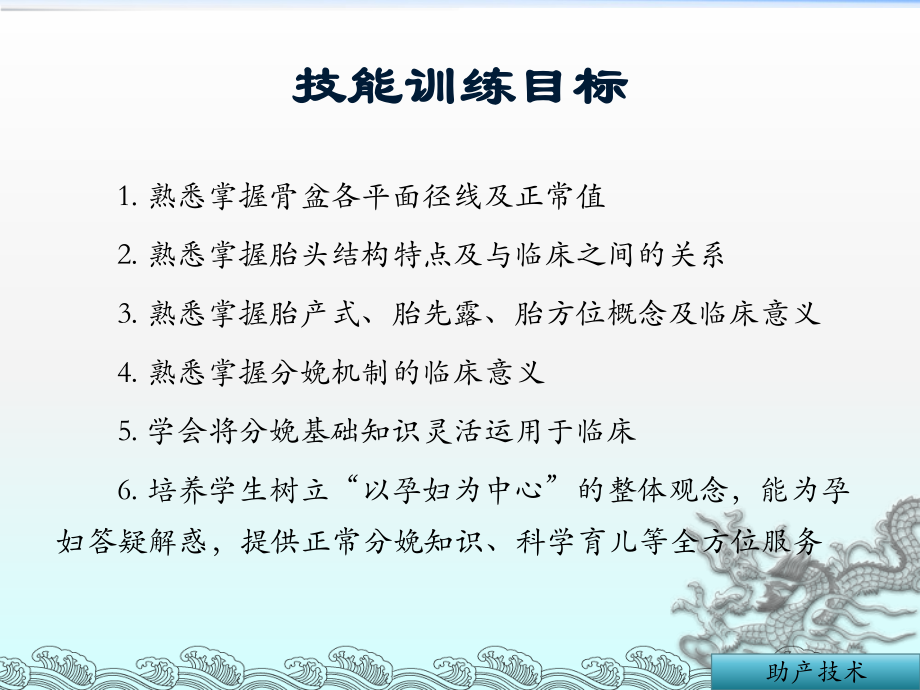 技能训练目标

1. 熟悉掌握骨盆各平面径线及正常值

2. 熟悉掌握胎头结构特点及与临床之间的关系

3. 熟悉掌握胎产式、胎先露、胎方位概念及临床意义

4. 熟悉掌握分娩机制的临床意义

5. 学会将分娩基础知识灵活运用于临床

6. 培养学生树立“以孕妇为中心”的整体观念，能为孕妇答疑解惑，提供正常分娩知识、科学育儿等全方位服务

助产技术